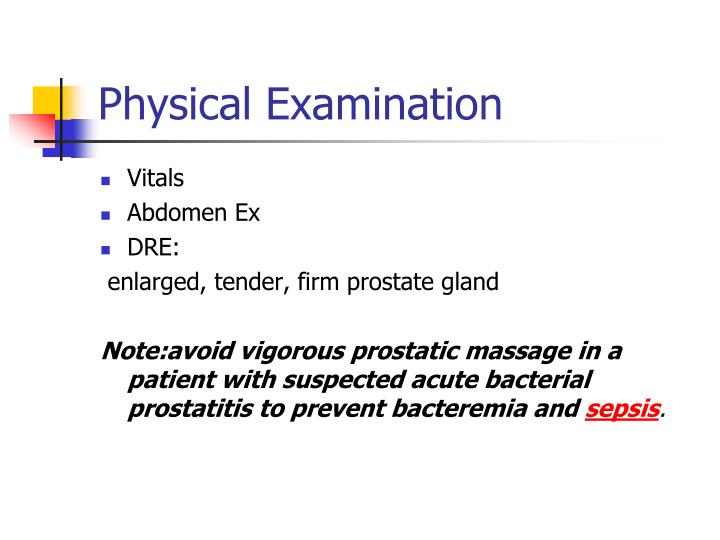 Physical Examination

- Vitals
- Abdomen Ex
- DRE:

enlarged, tender, firm prostate gland

Note:avoid vigorous prostatic massage in a patient with suspected acute bacterial prostatitis to prevent bacteremia and sepsis.